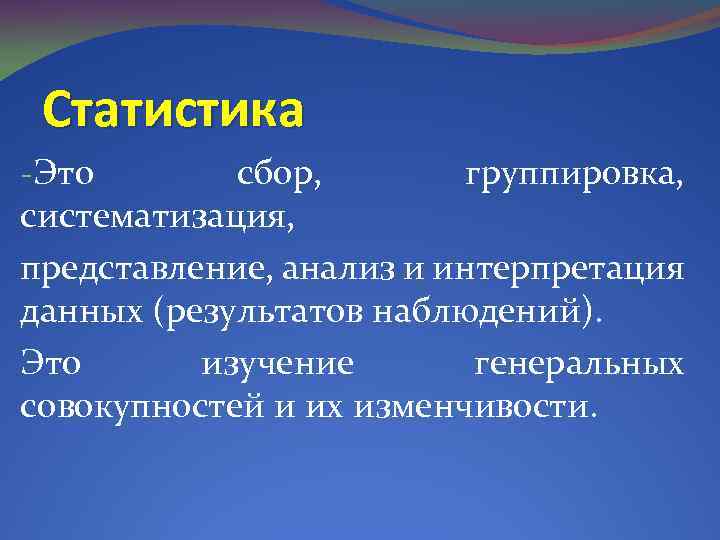 Статистика

-Это сбор, группировка, систематизация,

представление, анализ и интерпретация данных (результатов наблюдений).

Это изучение генеральных совокупностей и их изменчивости.